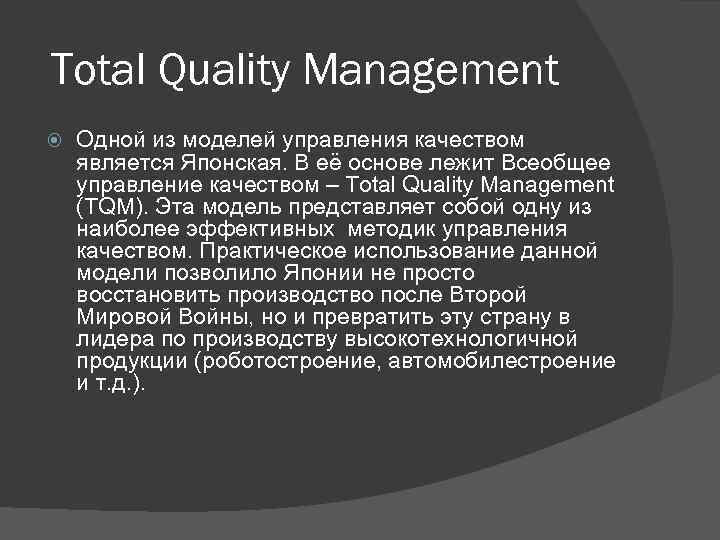 Total Quality Management

Одной из моделей управления качеством является Японская. В её основе лежит Всеобщее управление качеством – Total Quality Management (TQM). Эта модель представляет собой одну из наиболее эффективных  методик управления качеством. Практическое использование данной модели позволило Японии не просто восстановить производство после Второй Мировой Войны, но и превратить эту страну в лидера по производству высокотехнологичной продукции (роботостроение, автомобилестроение и т.д.).